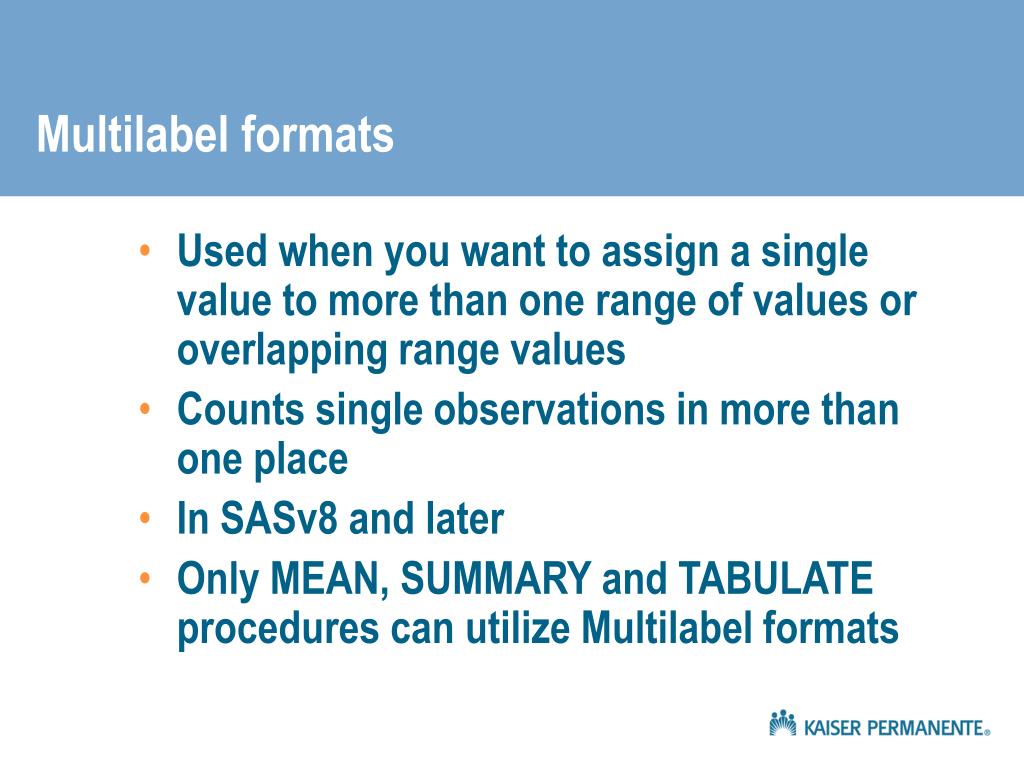 Multilabel formats

• Used when you want to assign a single value to more than one range of values or overlapping range values
• Counts single observations in more than one place
• In SASv8 and later
• Only MEAN, SUMMARY and TABULATE procedures can utilize Multilabel formats

KAISER PERMANENTE®